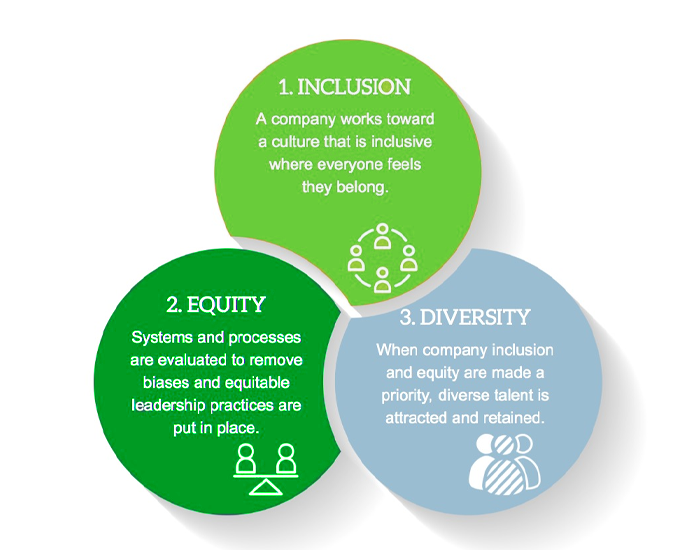 1. INCLUSION

A company works toward a culture that is inclusive where everyone feels they belong.

2. EQUITY

Systems and processes are evaluated to remove biases and equitable leadership practices are put in place.

3. DIVERSITY

When company inclusion and equity are made a priority, diverse talent is attracted and retained.